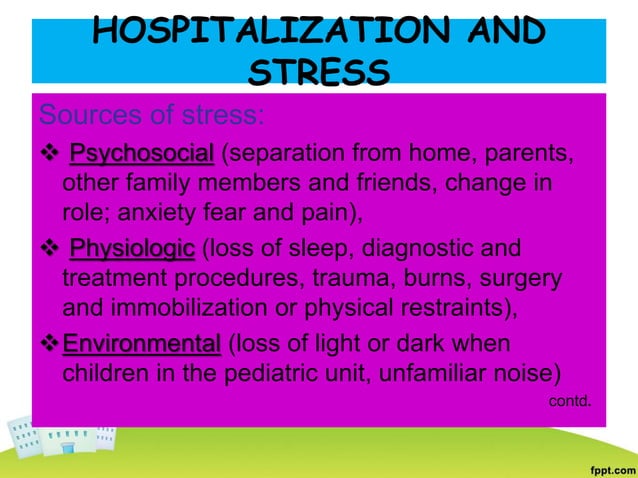 HOSPITALIZATION AND STRESS

Sources of stress:

❖ Psychosocial (separation from home, parents, other family members and friends, change in role; anxiety fear and pain),

❖ Physiologic (loss of sleep, diagnostic and treatment procedures, trauma, burns, surgery and immobilization or physical restraints),

❖ Environmental (loss of light or dark when children in the pediatric unit, unfamiliar noise)

contd.

fppt.com